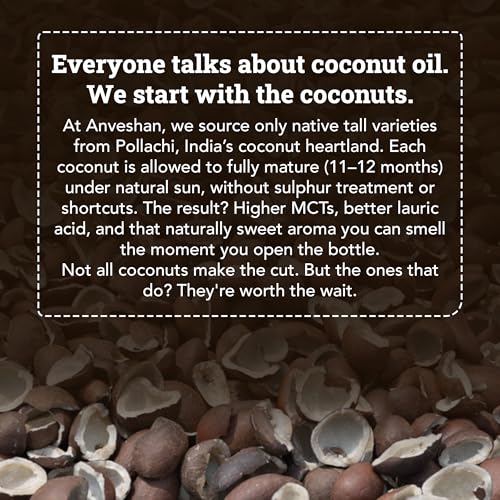 Everyone talks about coconut oil. We start with the coconuts.

At Anveshan, we source only native tall varieties from Pollachi, India's coconut heartland. Each coconut is allowed to fully mature (11–12 months) under natural sun, without sulphur treatment or shortcuts. The result? Higher MCTs, better lauric acid, and that naturally sweet aroma you can smell the moment you open the bottle.
Not all coconuts make the cut. But the ones that do? They're worth the wait.